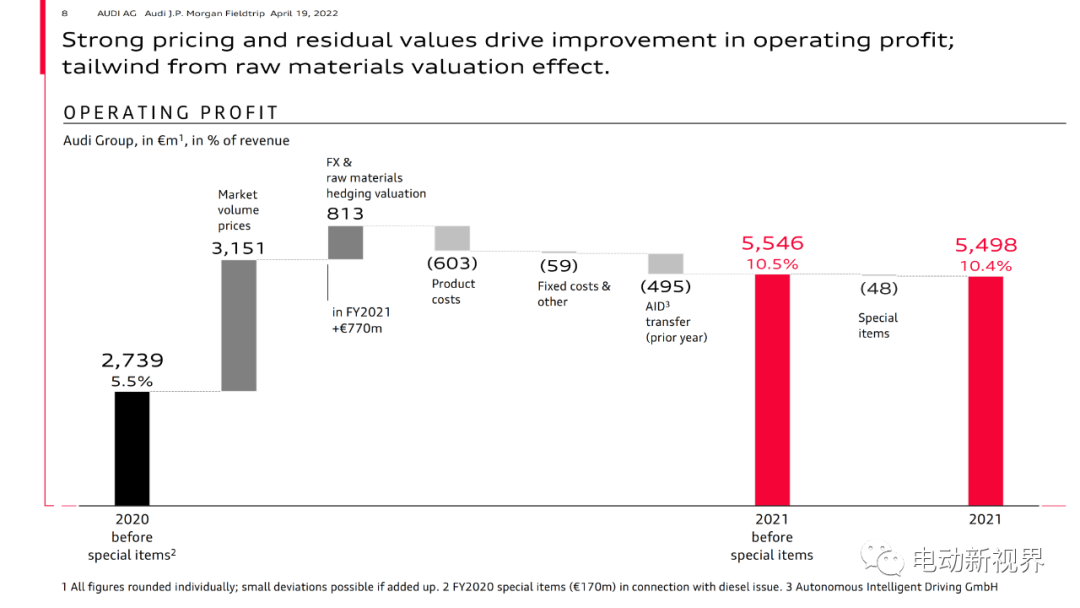 8 AUDI AG Audi J.P. Morgan Fieldtrip April 19, 2022

Strong pricing and residual values drive improvement in operating profit; tailwind from raw materials valuation effect.

OPERATING PROFIT

Audi Group, in €m$^1$, in % of revenue

2,739
5.5%

Market volume prices
3,151

FX & raw materials hedging valuation
813

in FY2021 +€770m

(603)
Product costs

(59)
Fixed costs & other

(495)
AID$^3$ transfer (prior year)

5,546
10.5%

(48)
Special items

5,498
10.4%

2020 before special items$^2$

2021 before special items

2021

电动新视界

1 All figures rounded individually; small deviations possible if added up. 2 FY2020 special items (€170m) in connection with diesel issue. 3 Autonomous Intelligent Driving GmbH